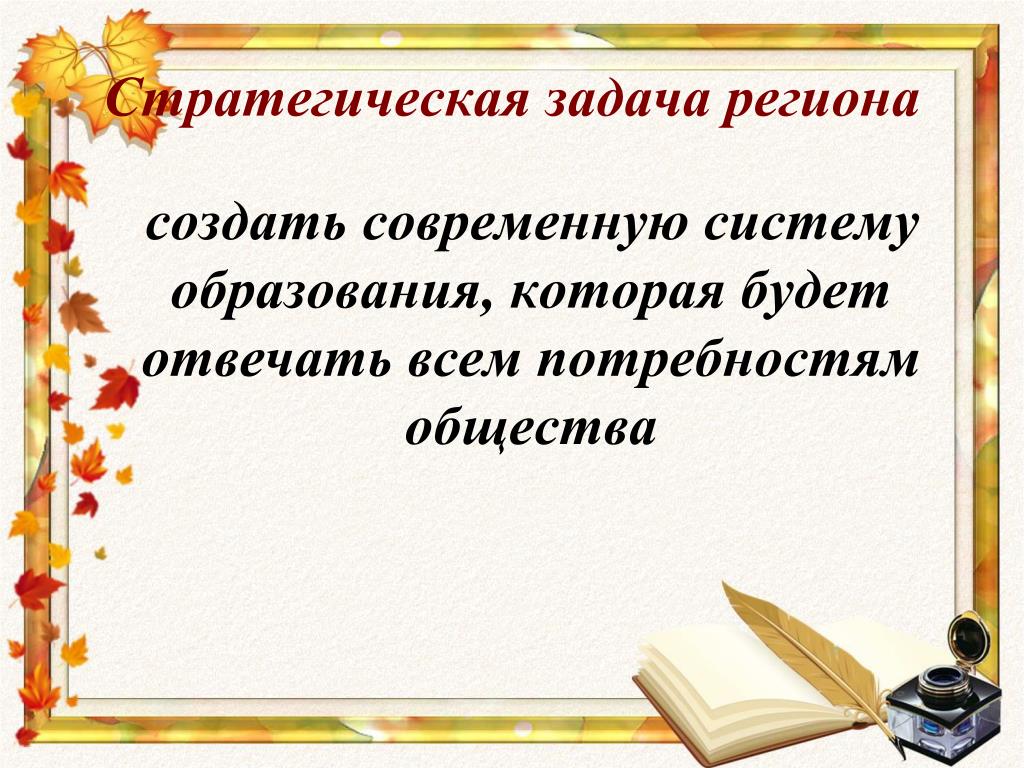 Стратегическая задача региона

создать современную систему образования, которая будет отвечать всем потребностям общества